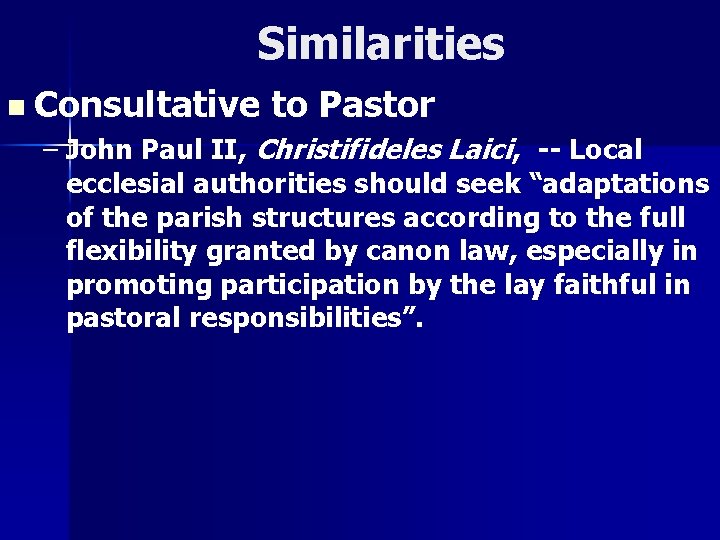 Similarities

Consultative to Pastor

– John Paul II, Christifideles Laici, -- Local ecclesial authorities should seek “adaptations of the parish structures according to the full flexibility granted by canon law, especially in promoting participation by the lay faithful in pastoral responsibilities”.